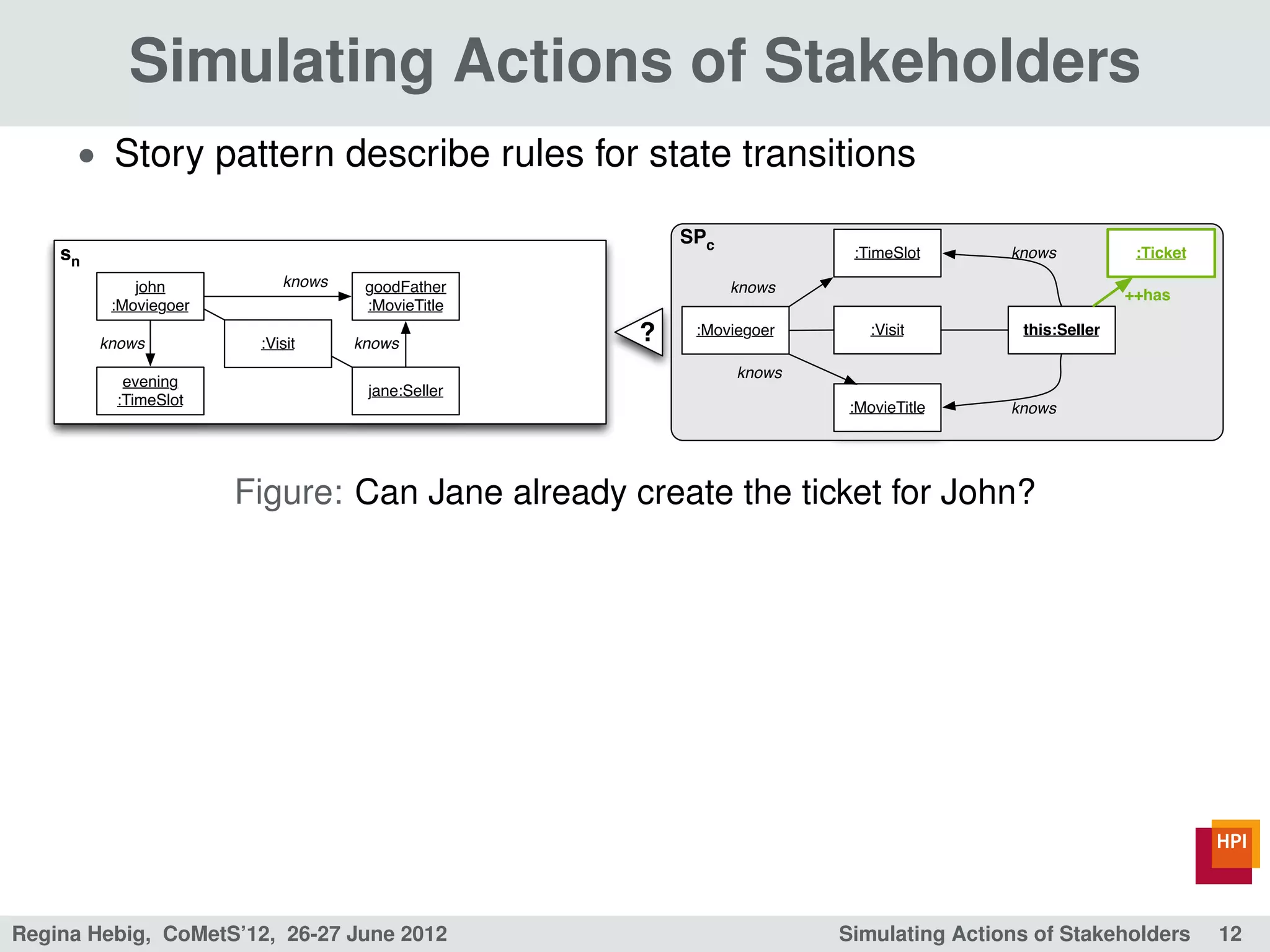 Simulating Actions of Stakeholders

• Story pattern describe rules for state transitions

$s_n$

john :Moviegoer

knows

goodFather :MovieTitle

knows

:Visit

knows

evening :TimeSlot

jane:Seller

?

$SP_c$

:TimeSlot

knows

:Ticket

knows

++has

:Moviegoer

:Visit

this:Seller

knows

:MovieTitle

knows

Figure: Can Jane already create the ticket for John?

HPI

Regina Hebig, CoMetS'12, 26-27 June 2012

Simulating Actions of Stakeholders 12